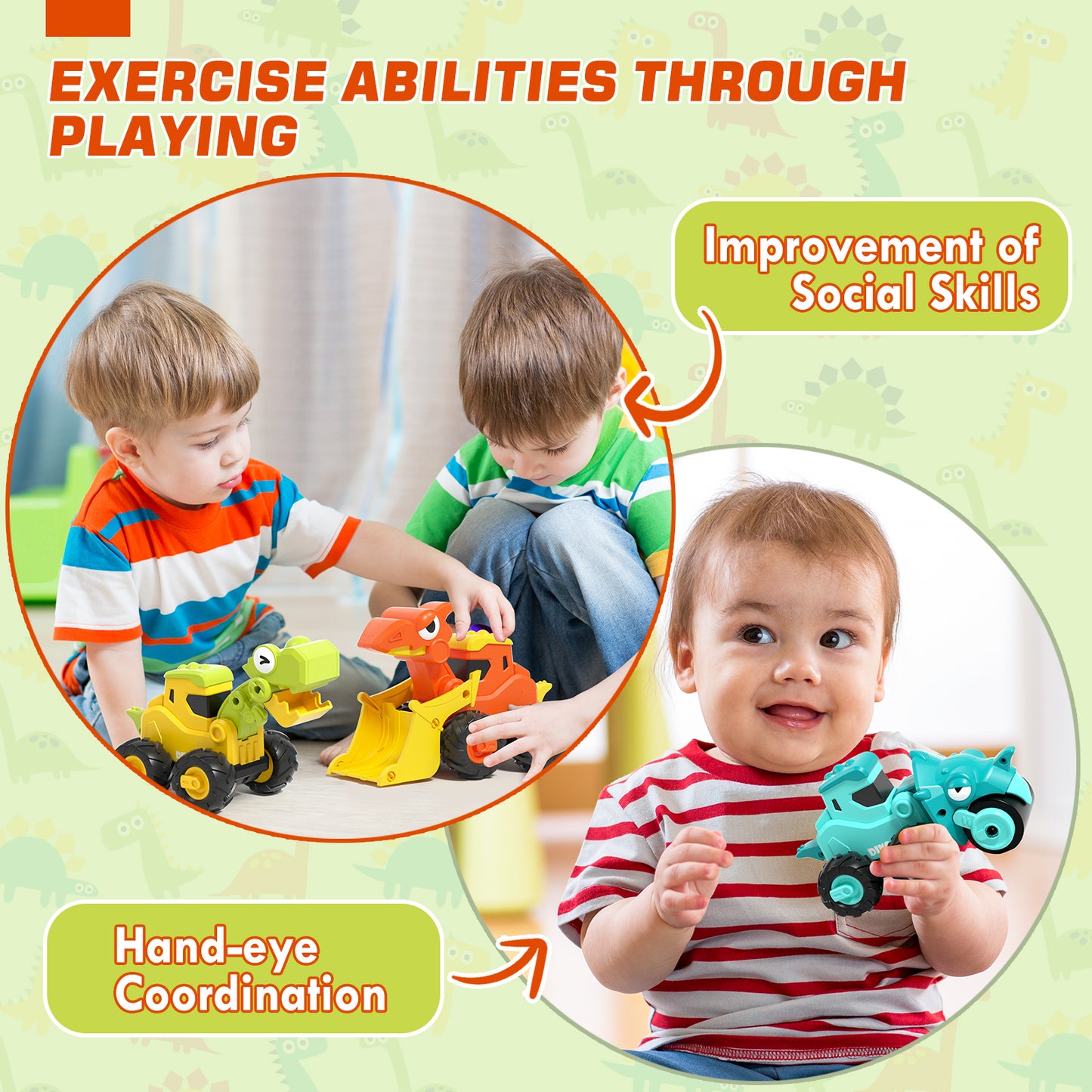 EXERCISE ABILITIES THROUGH PLAYING

Improvement of Social Skills

Hand-eye Coordination